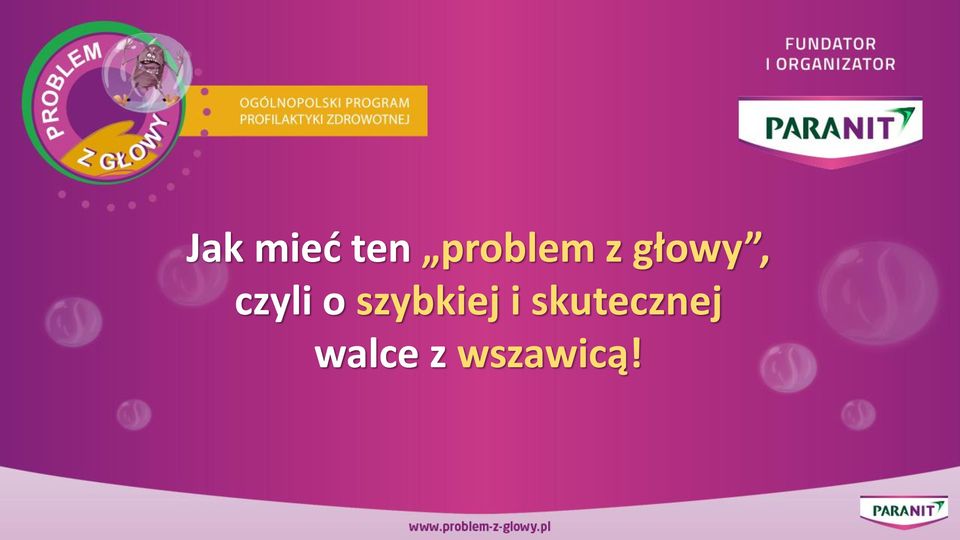 PROBLEM Z GŁOWY

OGÓLNOPOLSKI PROGRAM PROFILAKTYKI ZDROWOTNEJ

FUNDATOR I ORGANIZATOR

PARANIT

Jak mieć ten „problem z głowy”, czyli o szybkiej i skutecznej walce z wszawicą!

www.problem-z-glowy.pl

PARANIT